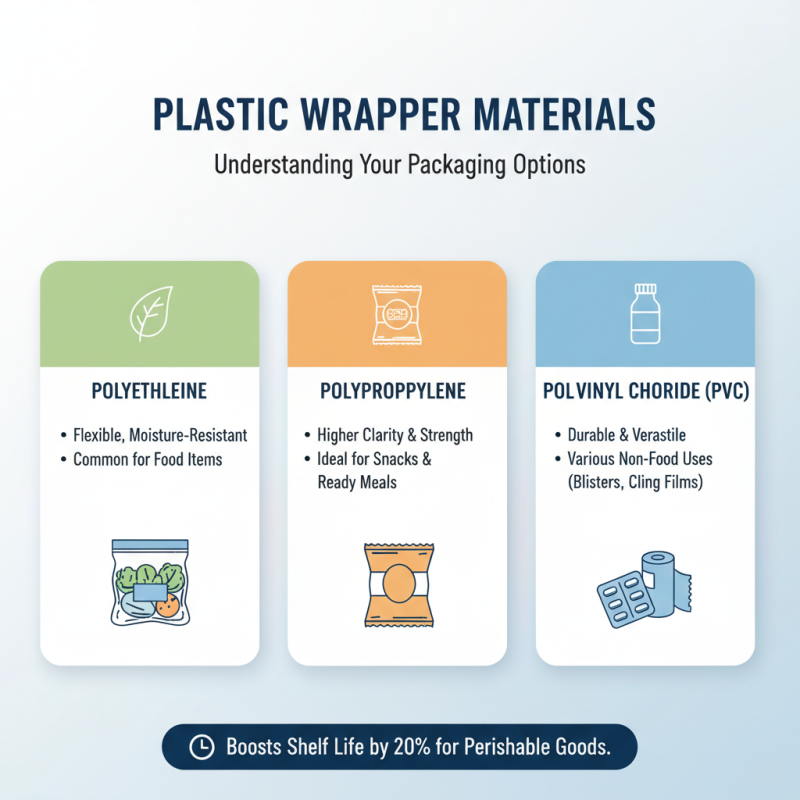 PLASTIC WRAPPER MATERIALS

Understanding Your Packaging Options

POLYETHLEINE

• Flexible, Moisture-Resistant
• Common for Food Items

POLYPROPPYLENE

• Higher Clarity & Strength
• Ideal for Snacks & Ready Meals

POLVINYL CHORIDE (PVC)

• Durable & Verastile
• Various Non-Food Uses (Blisters, Cling Films)

Boosts Shelf Life by 20% for Perishable Goods.